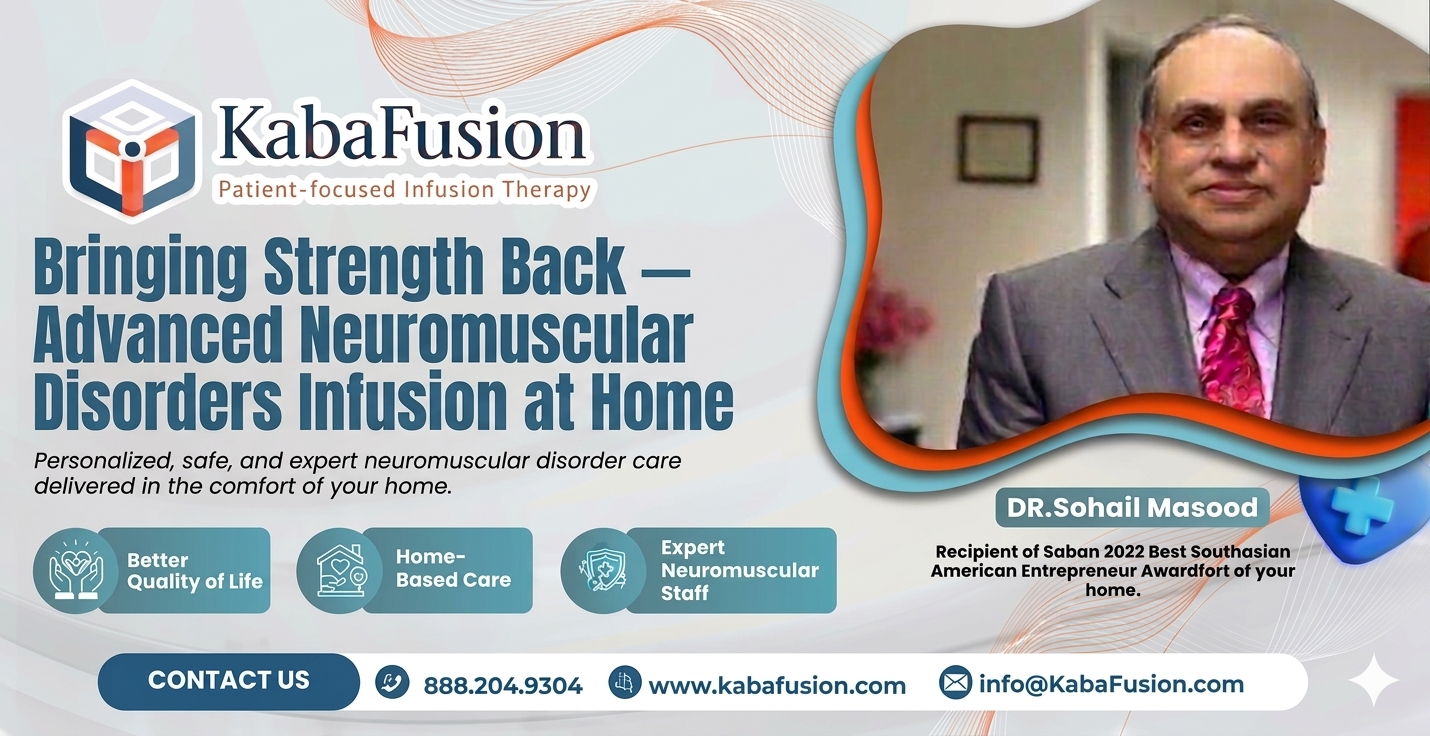 KabaFusion
Patient-focused Infusion Therapy

Bringing Strength Back — Advanced Neuromuscular Disorders Infusion at Home

Personalized, safe, and expert neuromuscular disorder care delivered in the comfort of your home.

Better Quality of Life

Home-Based Care

Expert Neuromuscular Staff

DR.Sohail Masood

Recipient of Saban 2022 Best Southasian American Entrepreneur Awardfort of your home.

CONTACT US

888.204.9304

www.kabafusion.com

info@KabaFusion.com